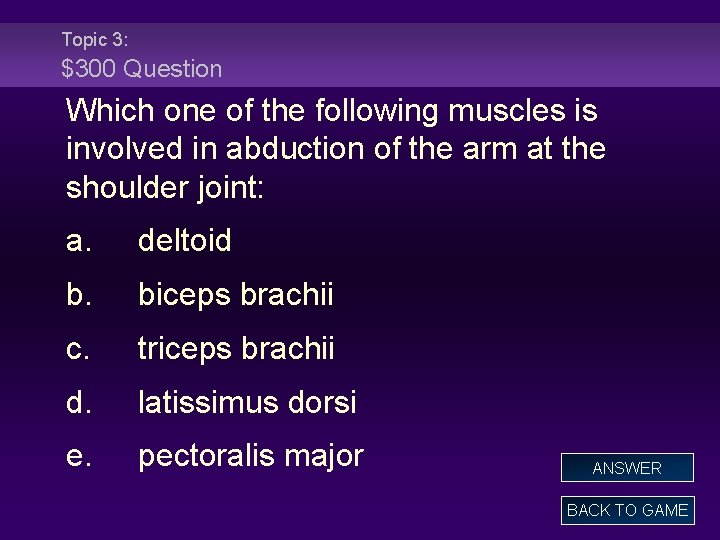 Topic 3:
\$300 Question

Which one of the following muscles is involved in abduction of the arm at the shoulder joint:

a. deltoid

b. biceps brachii

c. triceps brachii

d. latissimus dorsi

e. pectoralis major

ANSWER

BACK TO GAME